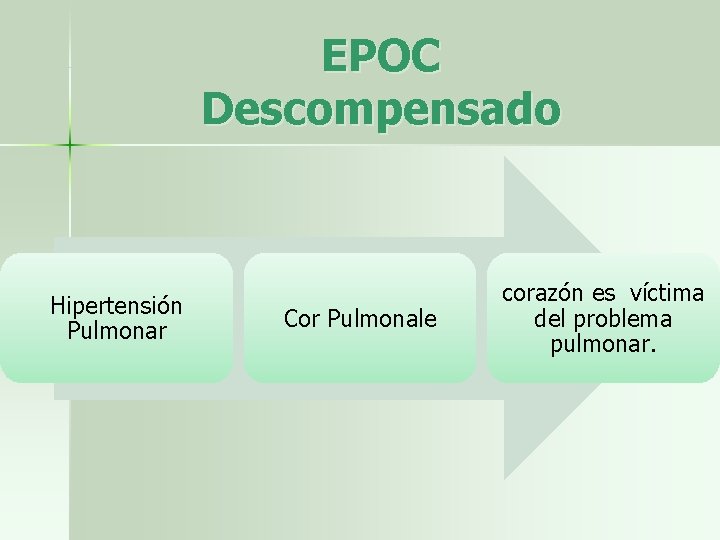 EPOC Descompensado

Hipertensión Pulmonar

Cor Pulmonale

corazón es víctima del problema pulmonar.